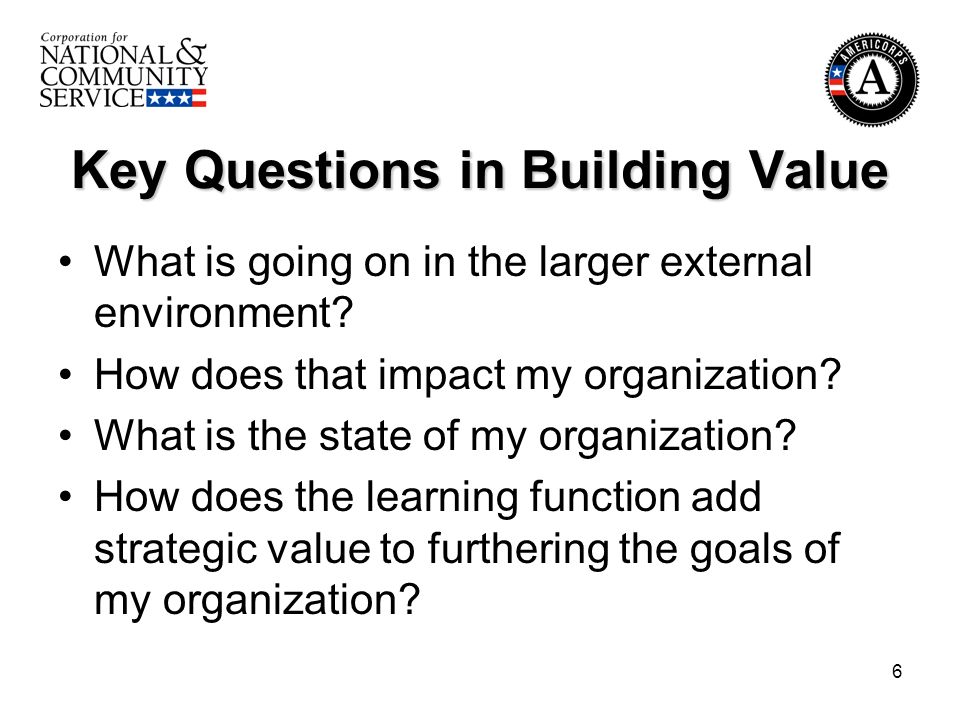 Corporation for
NATIONAL &
COMMUNITY
SERVICE

AMERICORPS
A

Key Questions in Building Value

• What is going on in the larger external environment?
• How does that impact my organization?
• What is the state of my organization?
• How does the learning function add strategic value to furthering the goals of my organization?

6